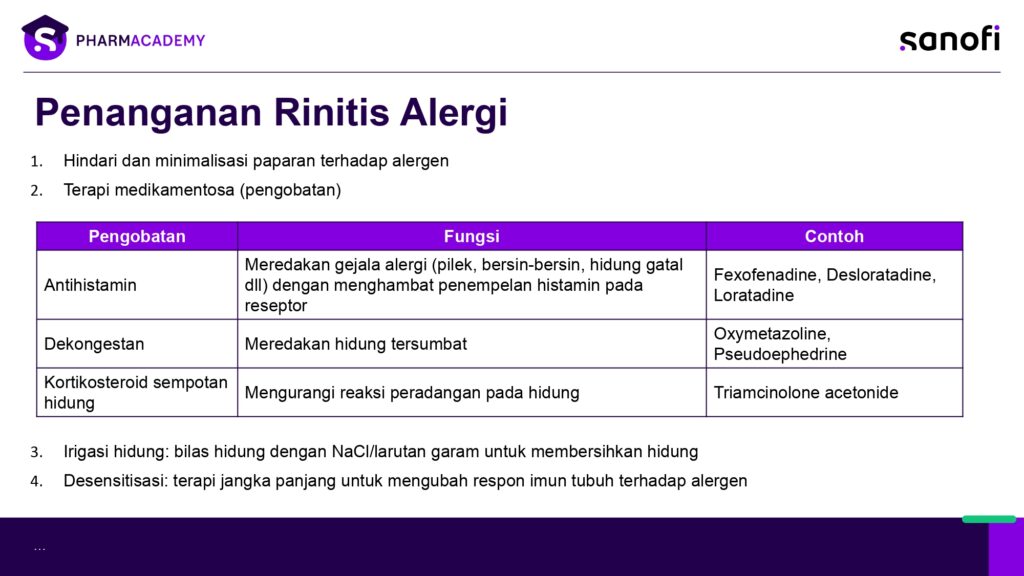 PHARMACADEMY

sanofi

Penanganan Rinitis Alergi

1. Hindari dan minimalisasi paparan terhadap alergen
2. Terapi medikamentosa (pengobatan)

| Pengobatan | Fungsi | Contoh |
|---|---|---|
| Antihistamin | Meredakan gejala alergi (pilek, bersin-bersin, hidung gatal dll) dengan menghambat penempelan histamin pada reseptor | Fexofenadine, Desloratadine, Loratadine |
| Dekongestan | Meredakan hidung tersumbat | Oxymetazoline, Pseudoephedrine |
| Kortikosteroid sempotan hidung | Mengurangi reaksi peradangan pada hidung | Triamcinolone acetonide |

3. Irigasi hidung: bilas hidung dengan NaCl/larutan garam untuk membersihkan hidung
4. Desensitisasi: terapi jangka panjang untuk mengubah respon imun tubuh terhadap alergen

...